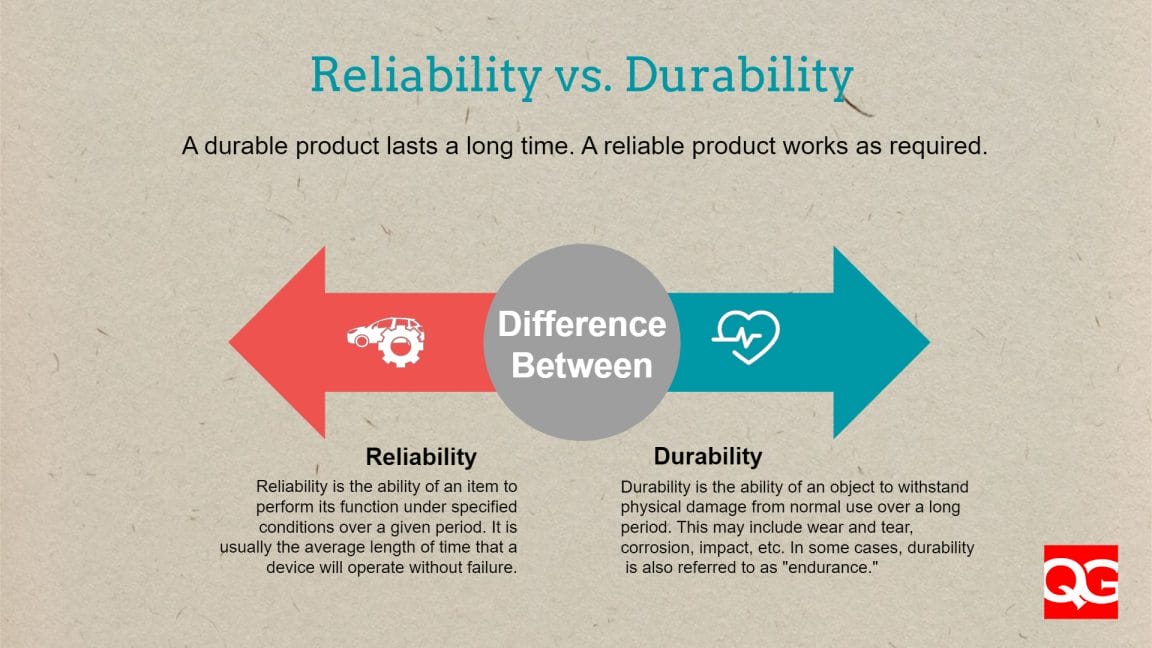 Reliability vs. Durability

A durable product lasts a long time. A reliable product works as required.

Difference Between

Reliability

Reliability is the ability of an item to perform its function under specified conditions over a given period. It is usually the average length of time that a device will operate without failure.

Durability

Durability is the ability of an object to withstand physical damage from normal use over a long period. This may include wear and tear, corrosion, impact, etc. In some cases, durability is also referred to as "endurance."

QG